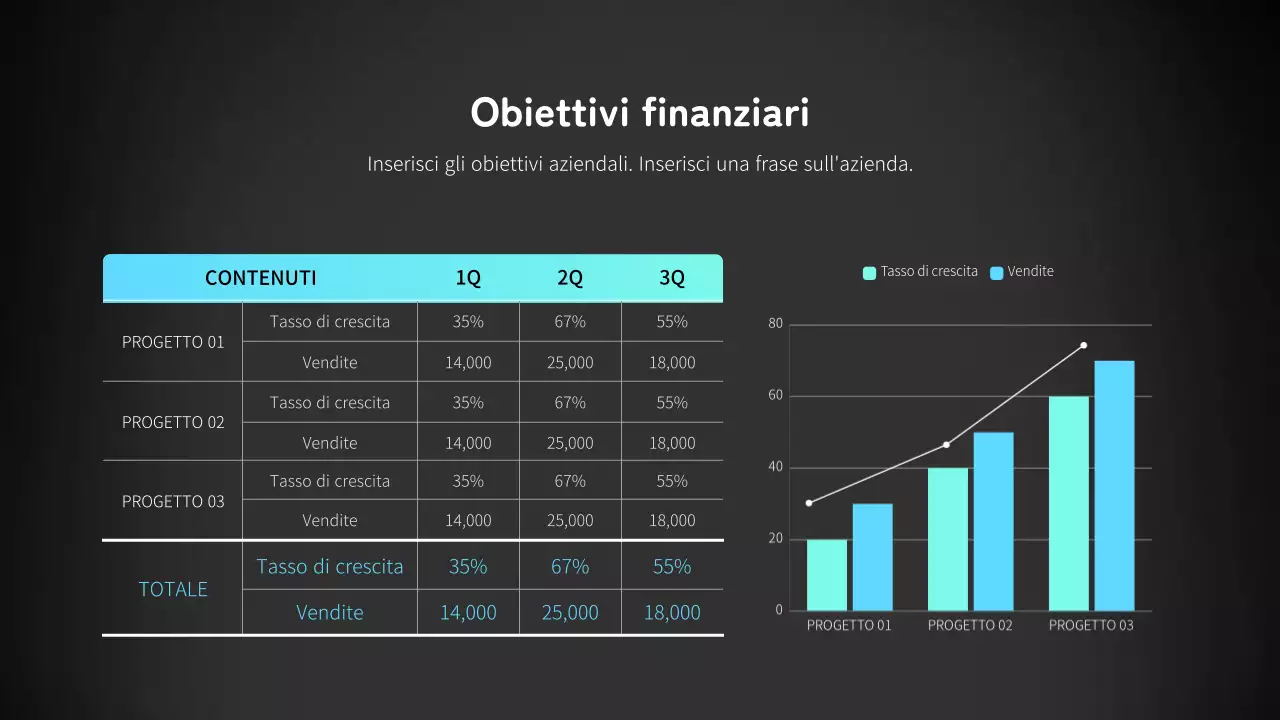 Obiettivi finanziari

Inserisci gli obiettivi aziendali. Inserisci una frase sull'azienda.

| CONTENUTI | | 1Q | 2Q | 3Q |
|---|---|---|---|---|
| PROGETTO 01 | Tasso di crescita | 35% | 67% | 55% |
| | Vendite | 14,000 | 25,000 | 18,000 |
| PROGETTO 02 | Tasso di crescita | 35% | 67% | 55% |
| | Vendite | 14,000 | 25,000 | 18,000 |
| PROGETTO 03 | Tasso di crescita | 35% | 67% | 55% |
| | Vendite | 14,000 | 25,000 | 18,000 |
| TOTALE | Tasso di crescita | 35% | 67% | 55% |
| | Vendite | 14,000 | 25,000 | 18,000 |

Tasso di crescita
Vendite

80
60
40
20
0

PROGETTO 01
PROGETTO 02
PROGETTO 03